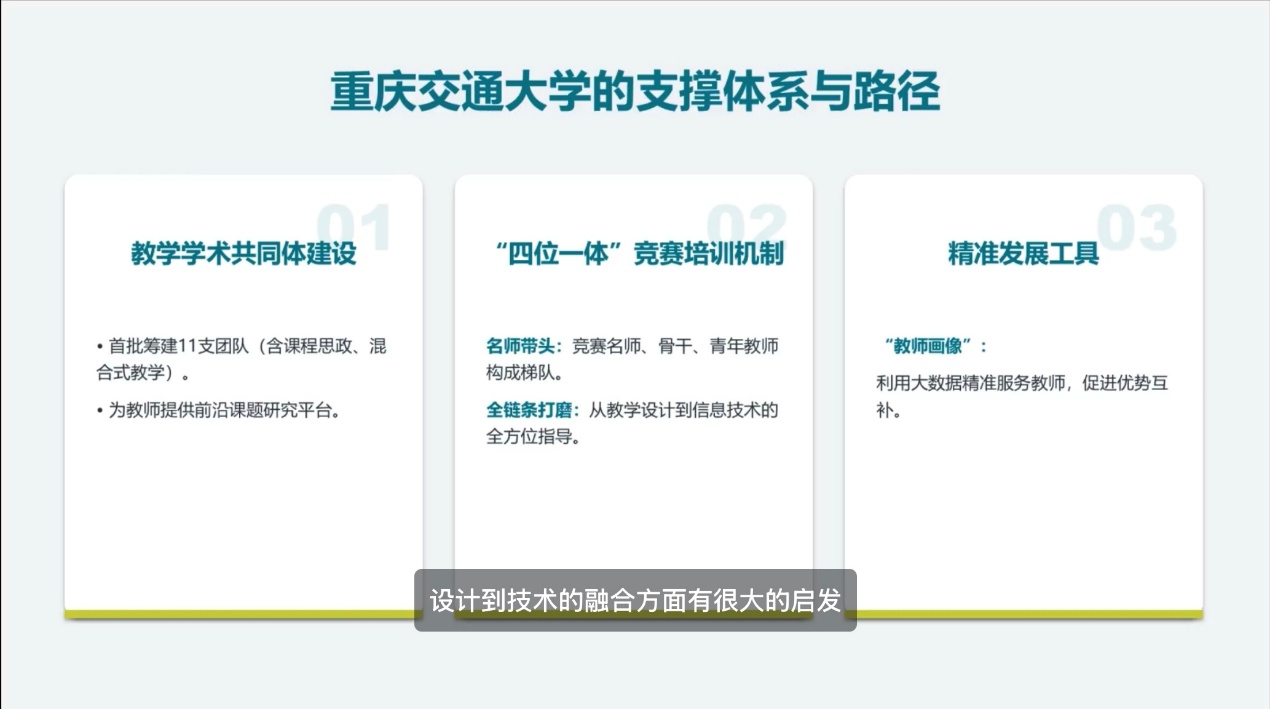 重庆交通大学的支撑体系与路径

01

教学学术共同体建设

• 首批筹建11支团队（含课程思政、混合式教学）。

• 为教师提供前沿课题研究平台。

02

“四位一体”竞赛培训机制

名师带头：竞赛名师、骨干、青年教师构成梯队。

全链条打磨：从教学设计到信息技术的全方位指导。

03

精准发展工具

“教师画像”：

利用大数据精准服务教师，促进优势互补。

设计到技术的融合方面有很大的启发